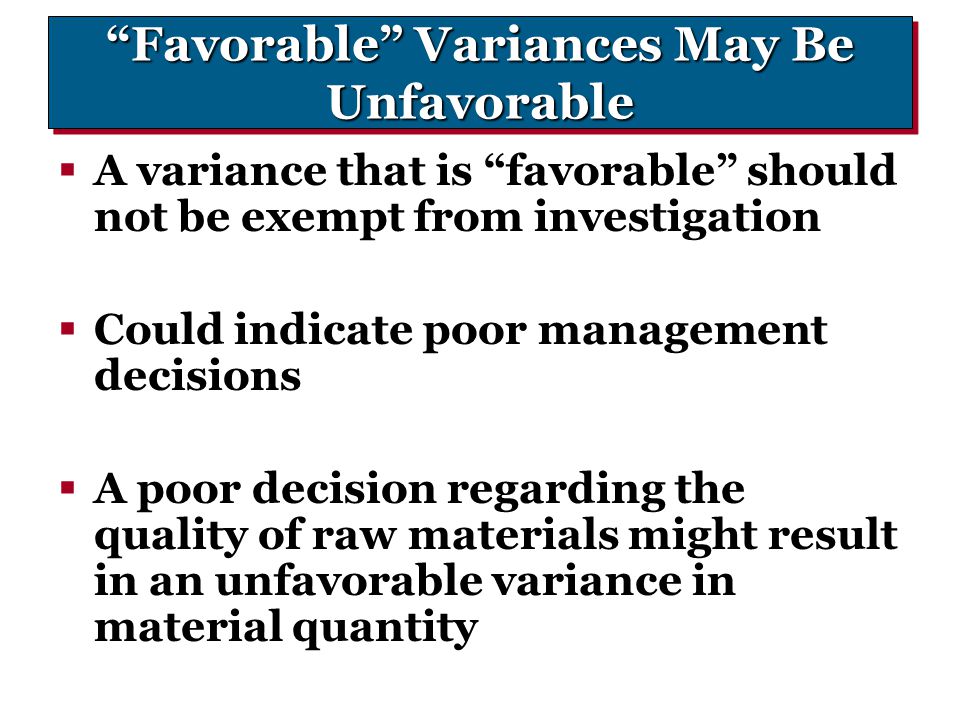 “Favorable” Variances May Be Unfavorable

▪ A variance that is “favorable” should not be exempt from investigation

▪ Could indicate poor management decisions

▪ A poor decision regarding the quality of raw materials might result in an unfavorable variance in material quantity